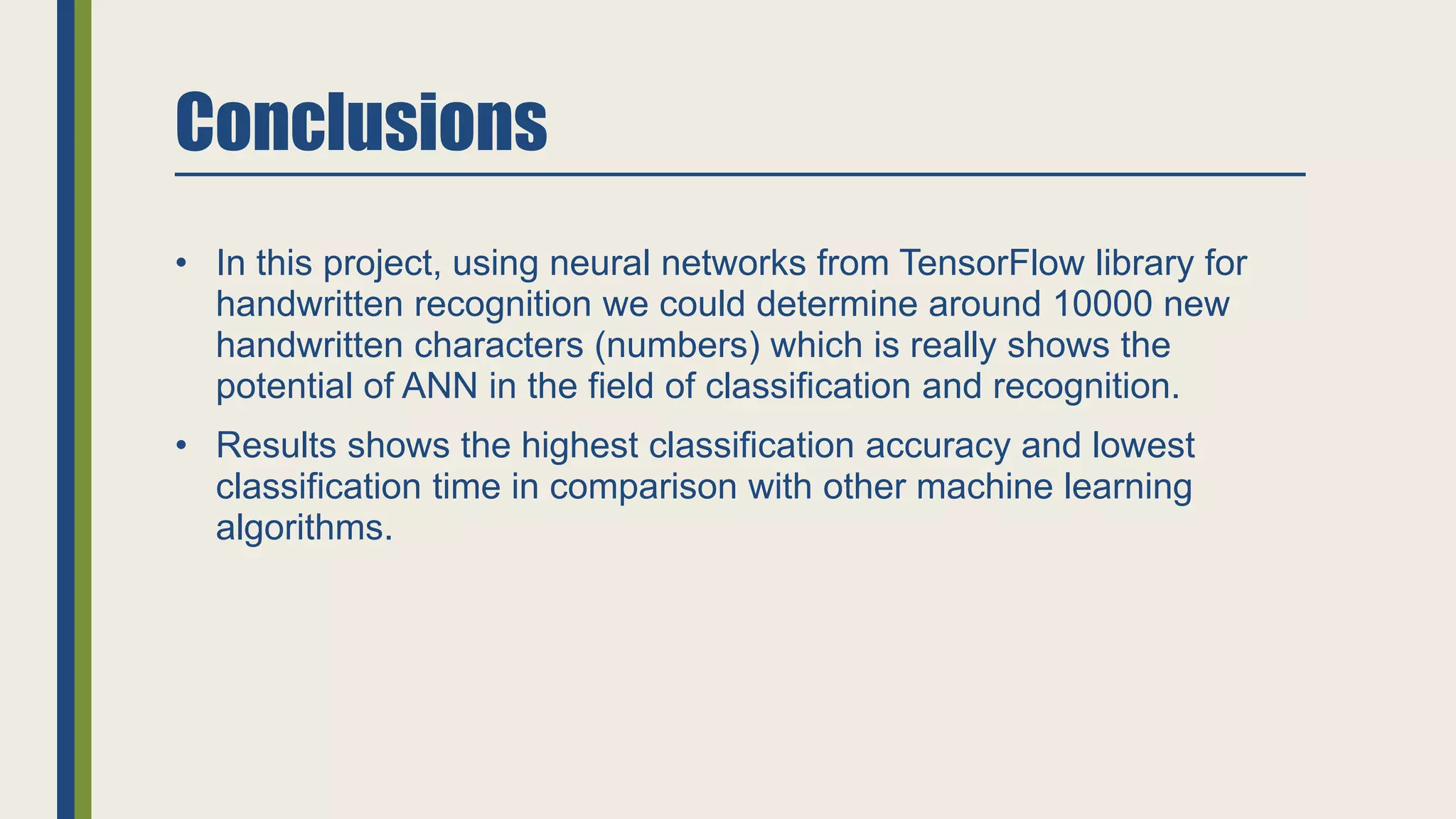 Conclusions

• In this project, using neural networks from TensorFlow library for handwritten recognition we could determine around 10000 new handwritten characters (numbers) which is really shows the potential of ANN in the field of classification and recognition.

• Results shows the highest classification accuracy and lowest classification time in comparison with other machine learning algorithms.